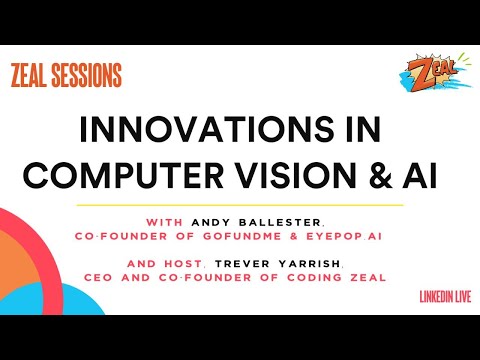 ZEAL SESSIONS

ZEAL

INNOVATIONS IN COMPUTER VISION & AI

WITH ANDY BALLESTER, CO-FOUNDER OF GOFUNDME & EYEPOP.AI

AND HOST, TREVER YARRISH, CEO AND CO-FOUNDER OF CODING ZEAL

LINKEDIN LIVE